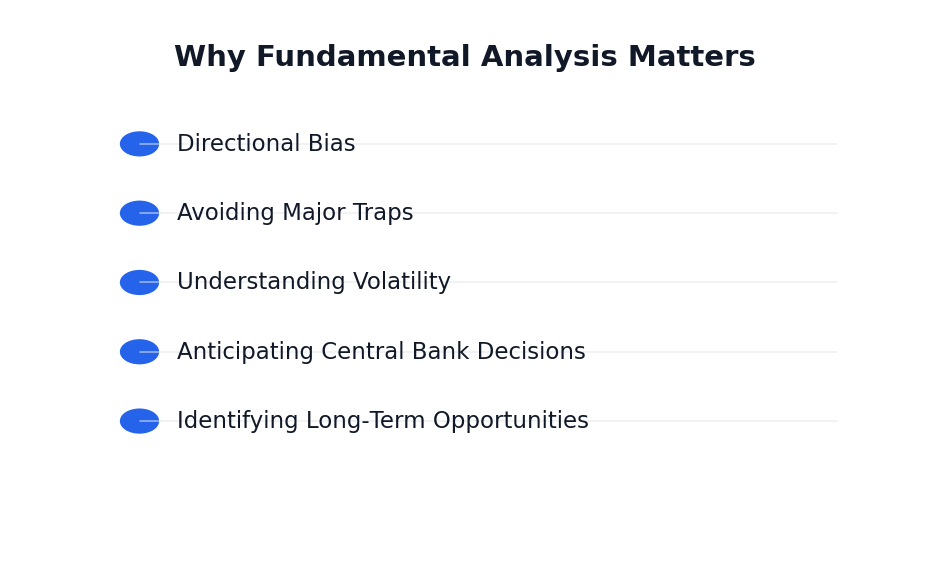 Why Fundamental Analysis Matters

Directional Bias

Avoiding Major Traps

Understanding Volatility

Anticipating Central Bank Decisions

Identifying Long-Term Opportunities